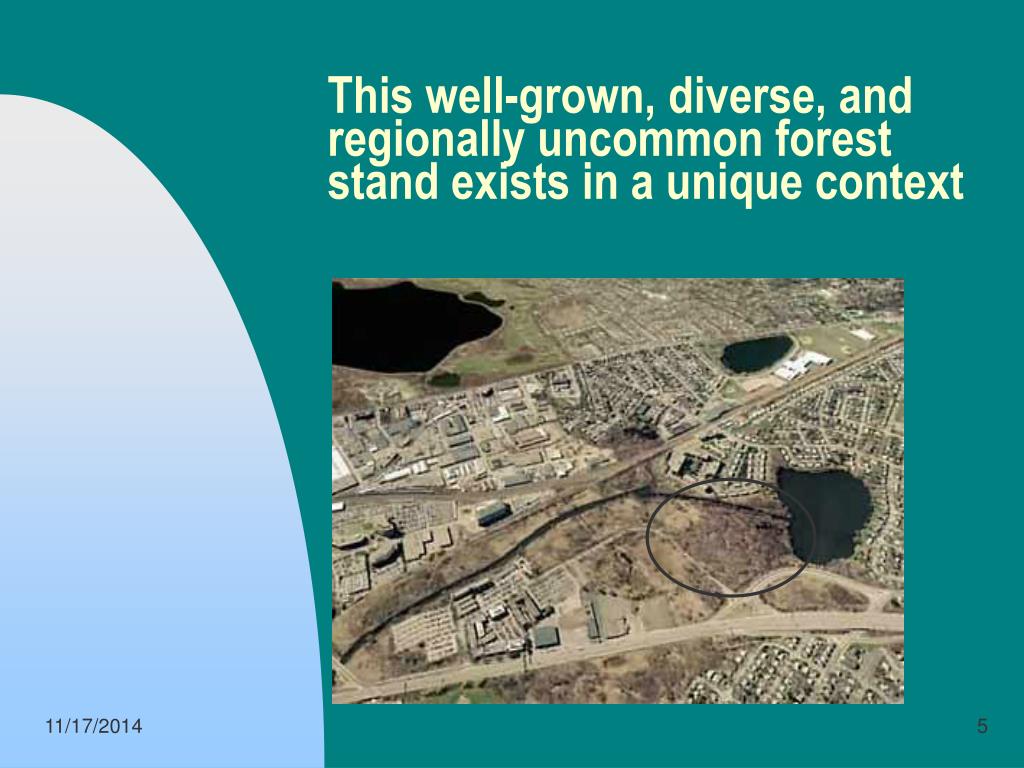 This well-grown, diverse, and regionally uncommon forest stand exists in a unique context

11/17/2014

5